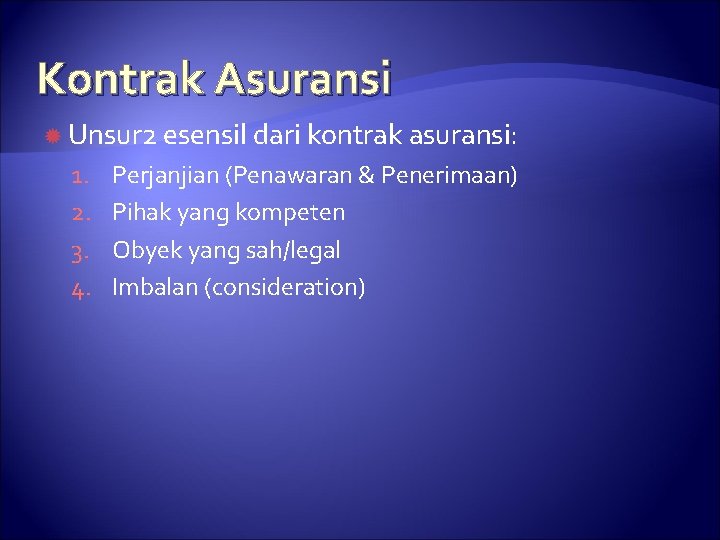 Kontrak Asuransi

Unsur2 esensil dari kontrak asuransi:

1. Perjanjian (Penawaran & Penerimaan)
2. Pihak yang kompeten
3. Obyek yang sah/legal
4. Imbalan (consideration)